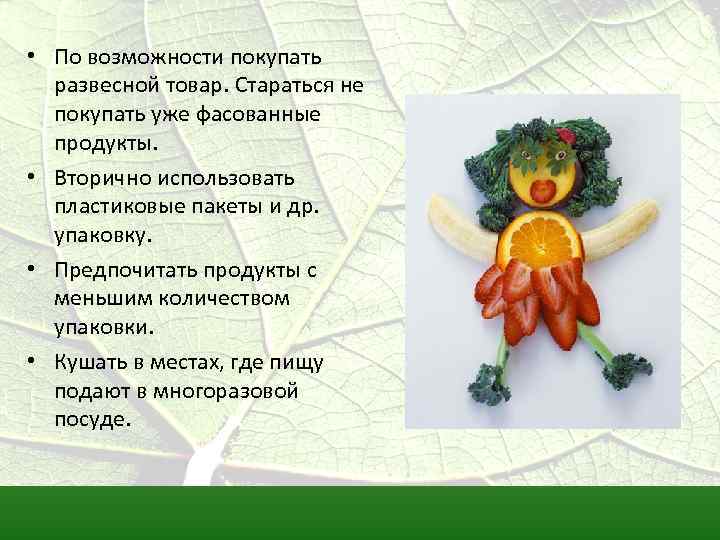 • По возможности покупать развесной товар. Стараться не покупать уже фасованные продукты.

• Вторично использовать пластиковые пакеты и др. упаковку.

• Предпочитать продукты с меньшим количеством упаковки.

• Кушать в местах, где пищу подают в многоразовой посуде.